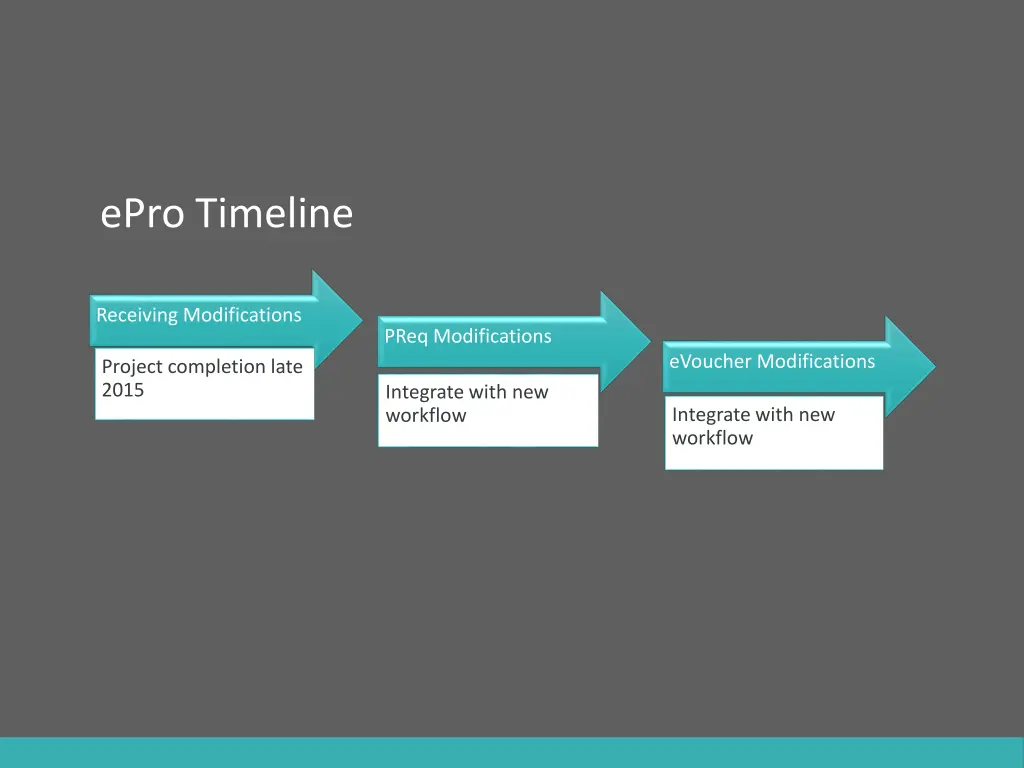 ePro Timeline

Receiving Modifications

Project completion late 2015

PReq Modifications

Integrate with new workflow

eVoucher Modifications

Integrate with new workflow